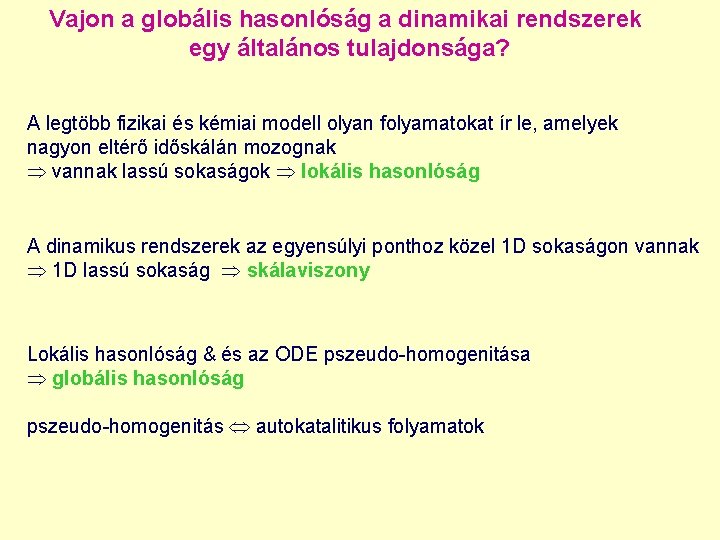 Vajon a globális hasonlóság a dinamikai rendszerek egy általános tulajdonsága?

A legtöbb fizikai és kémiai modell olyan folyamatokat ír le, amelyek nagyon eltérő időskálán mozognak
$\Rightarrow$ vannak lassú sokaságok $\Rightarrow$ lokális hasonlóság

A dinamikus rendszerek az egyensúlyi ponthoz közel 1D sokaságon vannak
$\Rightarrow$ 1D lassú sokaság $\Rightarrow$ skálaviszony

Lokális hasonlóság & és az ODE pszeudo-homogenitása
$\Rightarrow$ globális hasonlóság

pszeudo-homogenitás $\Leftrightarrow$ autokatalitikus folyamatok